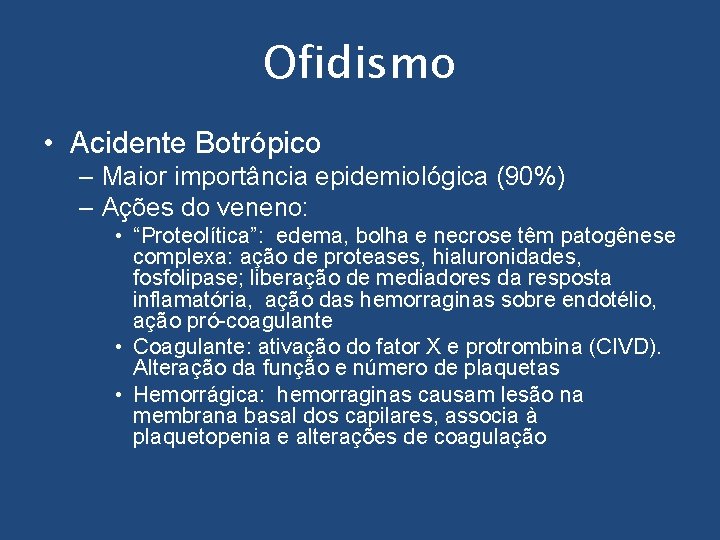 Ofidismo

• Acidente Botrópico
– Maior importância epidemiológica (90%)
– Ações do veneno:
• “Proteolítica”: edema, bolha e necrose têm patogênese complexa: ação de proteases, hialuronidades, fosfolipase; liberação de mediadores da resposta inflamatória, ação das hemorraginas sobre endotélio, ação pró-coagulante
• Coagulante: ativação do fator X e protrombina (CIVD). Alteração da função e número de plaquetas
• Hemorrágica: hemorraginas causam lesão na membrana basal dos capilares, associa à plaquetopenia e alterações de coagulação